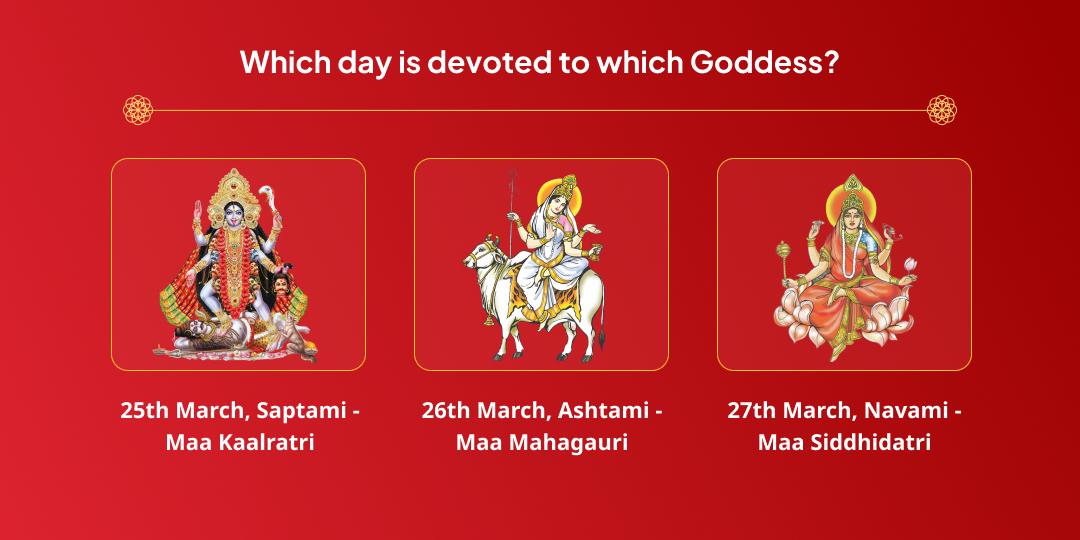 Which day is devoted to which Goddess?

25th March, Saptami - Maa Kaalratri

26th March, Ashtami - Maa Mahagauri

27th March, Navami - Maa Siddhidatri